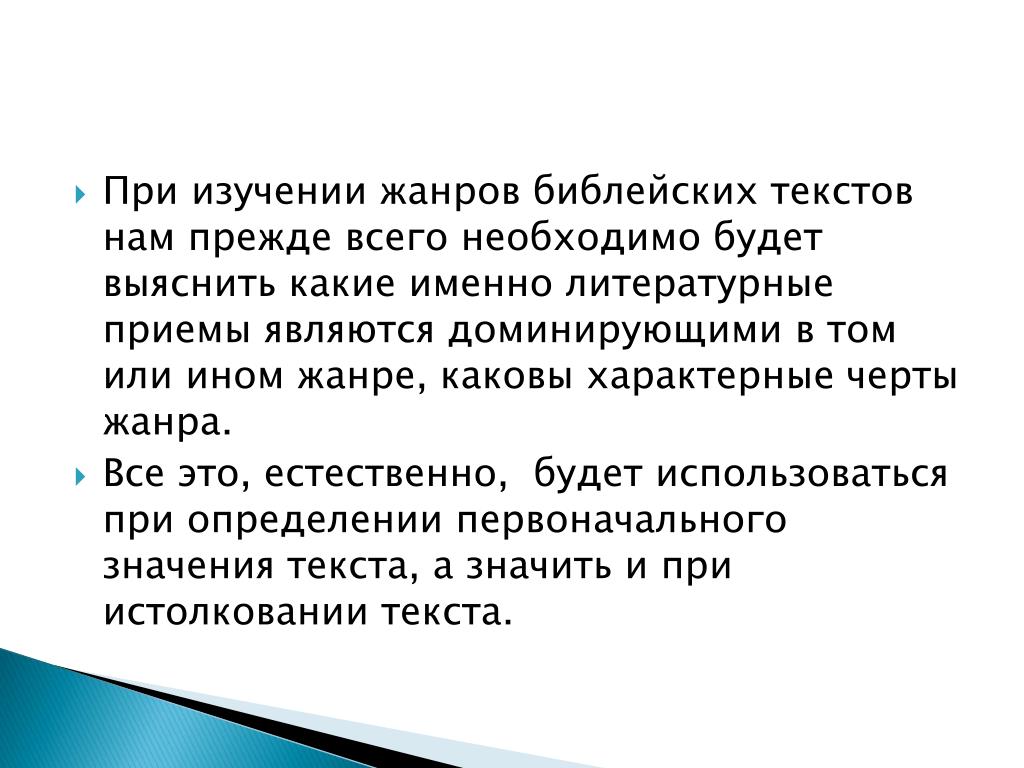 При изучении жанров библейских текстов нам прежде всего необходимо будет выяснить какие именно литературные приемы являются доминирующими в том или ином жанре, каковы характерные черты жанра.

Все это, естественно, будет использоваться при определении первоначального значения текста, а значить и при истолковании текста.